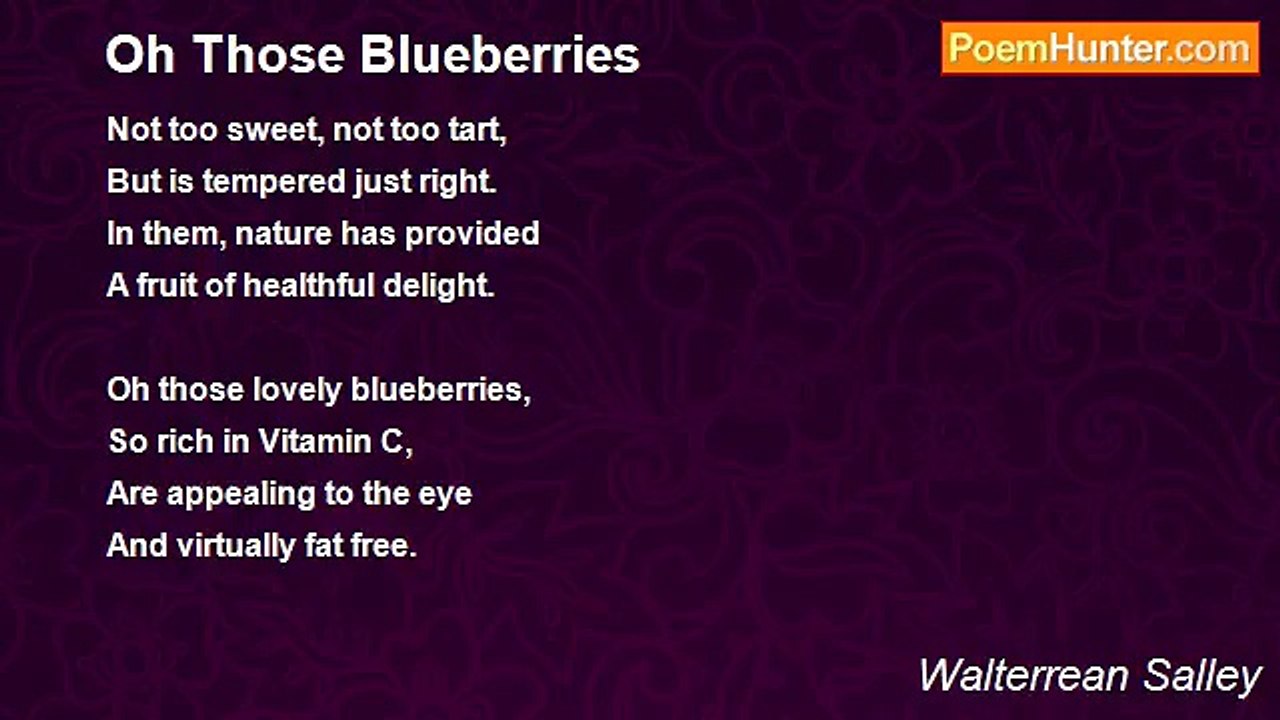 Oh Those Blueberries

PoemHunter.com

Not too sweet, not too tart,
But is tempered just right.
In them, nature has provided
A fruit of healthful delight.

Oh those lovely blueberries,
So rich in Vitamin C,
Are appealing to the eye
And virtually fat free.

Walterrean Salley